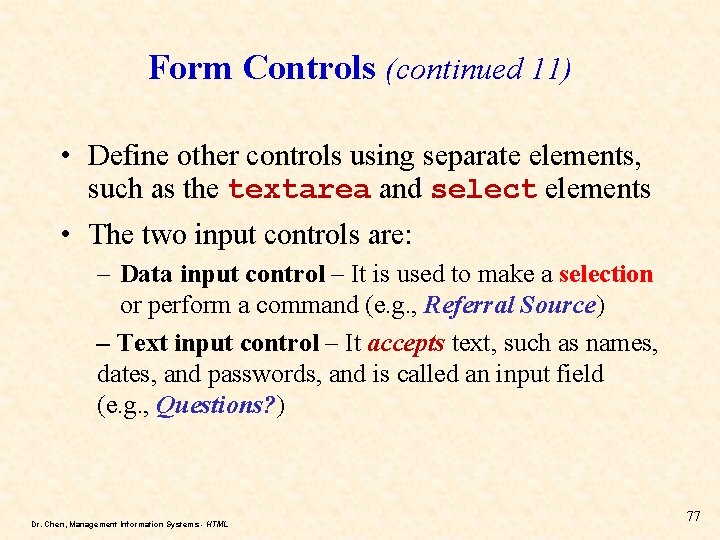 Form Controls (continued 11)

• Define other controls using separate elements, such as the textarea and select elements

• The two input controls are:

– Data input control – It is used to make a selection or perform a command (e.g., Referral Source)

– Text input control – It accepts text, such as names, dates, and passwords, and is called an input field (e.g., Questions?)

Dr. Chen, Management Information Systems - HTML

77